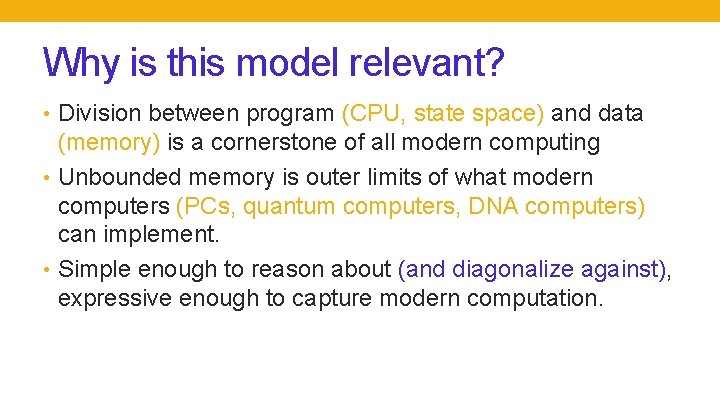 Why is this model relevant?

• Division between program (CPU, state space) and data (memory) is a cornerstone of all modern computing
• Unbounded memory is outer limits of what modern computers (PCs, quantum computers, DNA computers) can implement.
• Simple enough to reason about (and diagonalize against), expressive enough to capture modern computation.